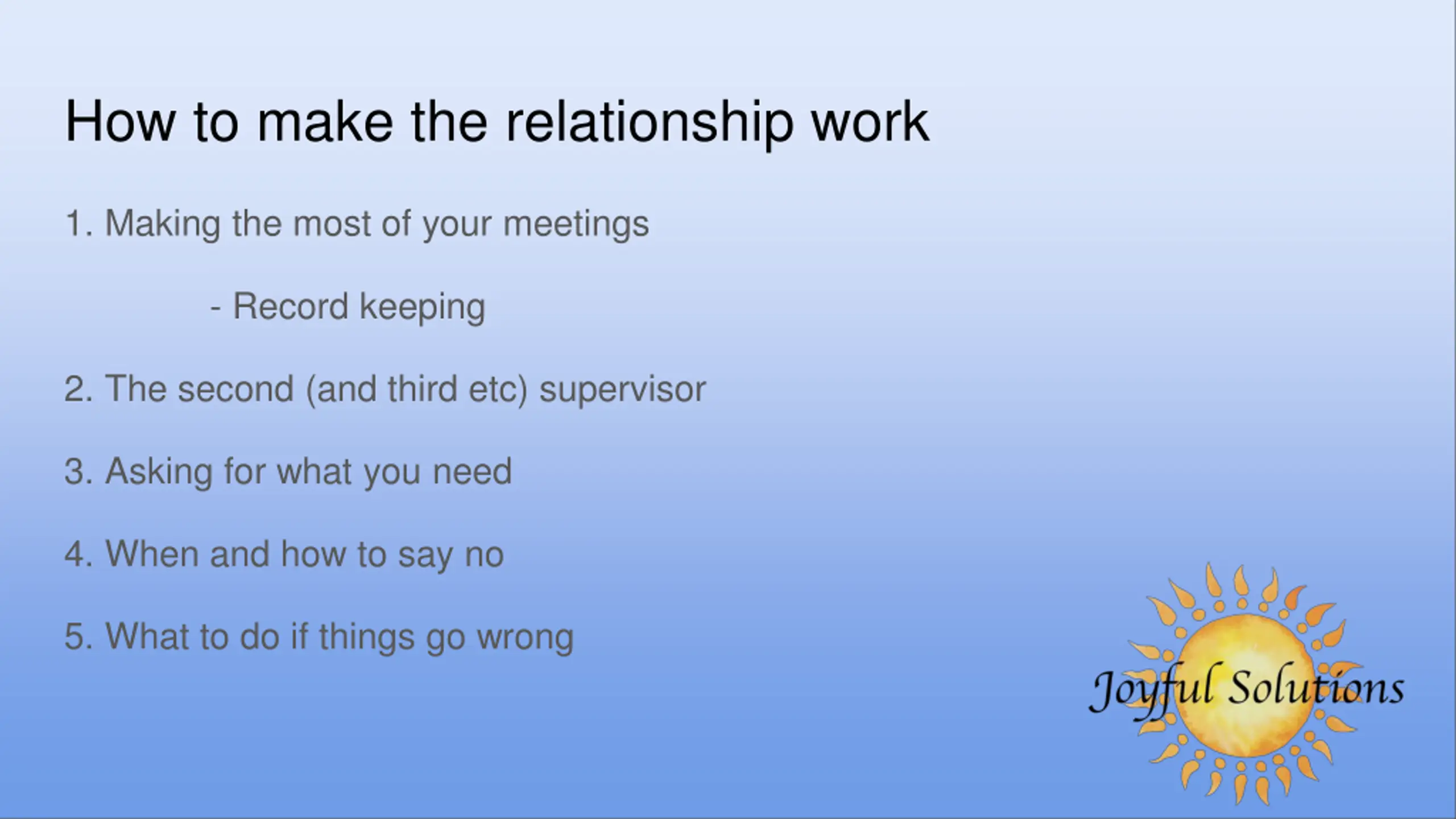 How to make the relationship work

1. Making the most of your meetings

- Record keeping

2. The second (and third etc) supervisor

3. Asking for what you need

4. When and how to say no

5. What to do if things go wrong

Joyful Solutions